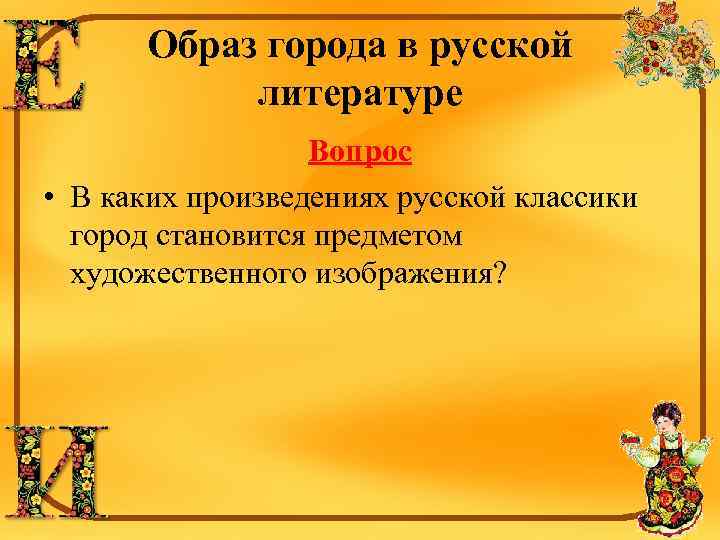 Е

Образ города в русской литературе

Вопрос

• В каких произведениях русской классики город становится предметом художественного изображения?

И